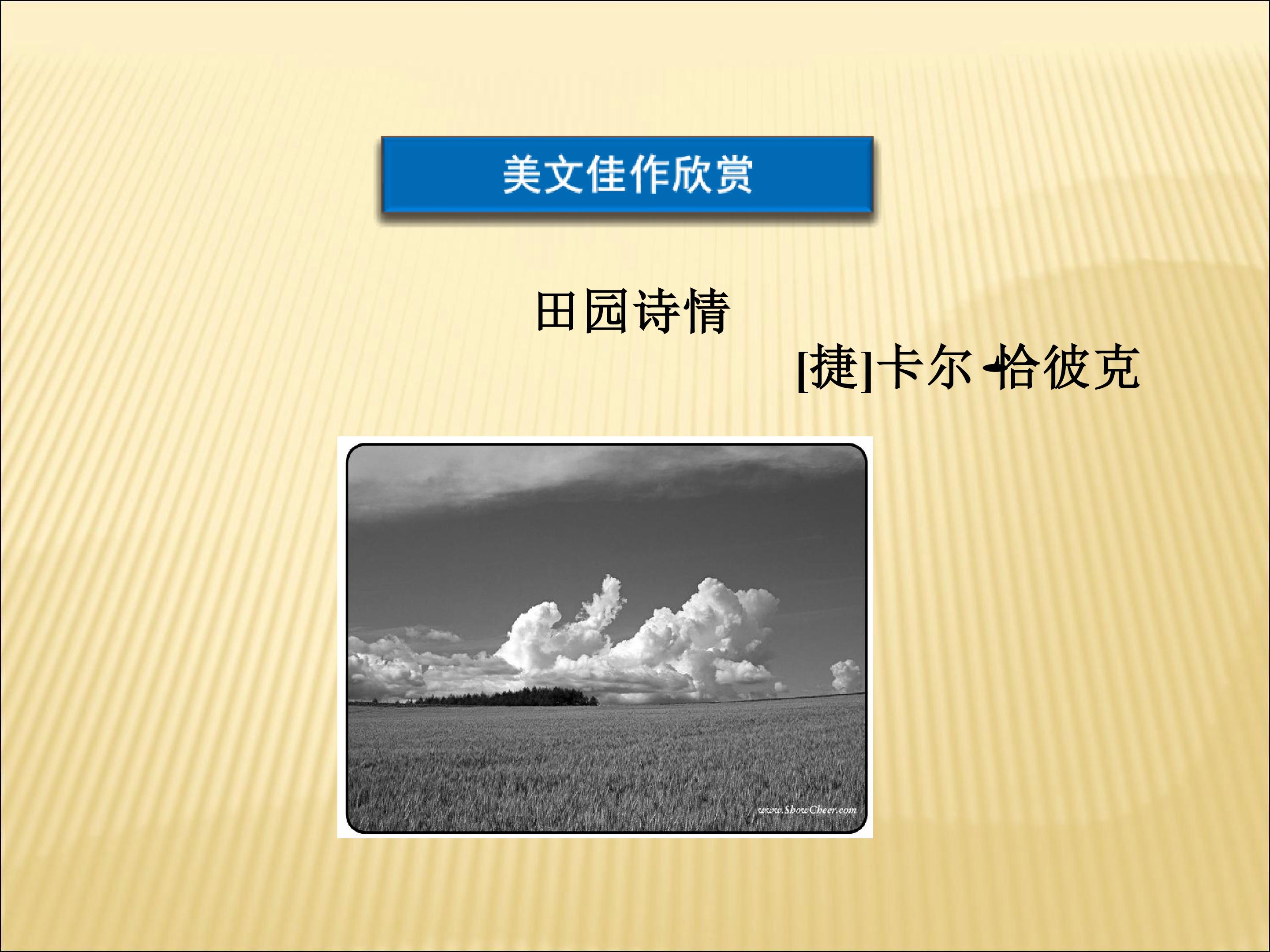 美文佳作欣赏

田园诗情

[捷]卡尔·恰彼克

www.ShowCheer.com